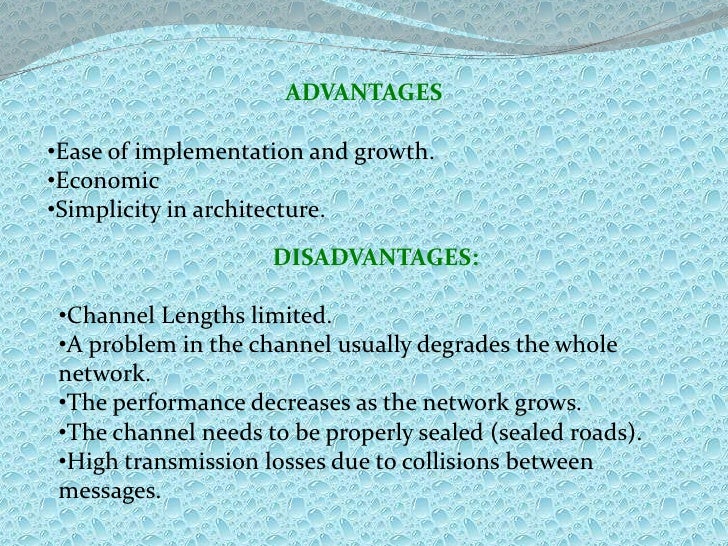 ADVANTAGES

•Ease of implementation and growth.
•Economic
•Simplicity in architecture.

DISADVANTAGES:

•Channel Lengths limited.
•A problem in the channel usually degrades the whole network.
•The performance decreases as the network grows.
•The channel needs to be properly sealed (sealed roads).
•High transmission losses due to collisions between messages.